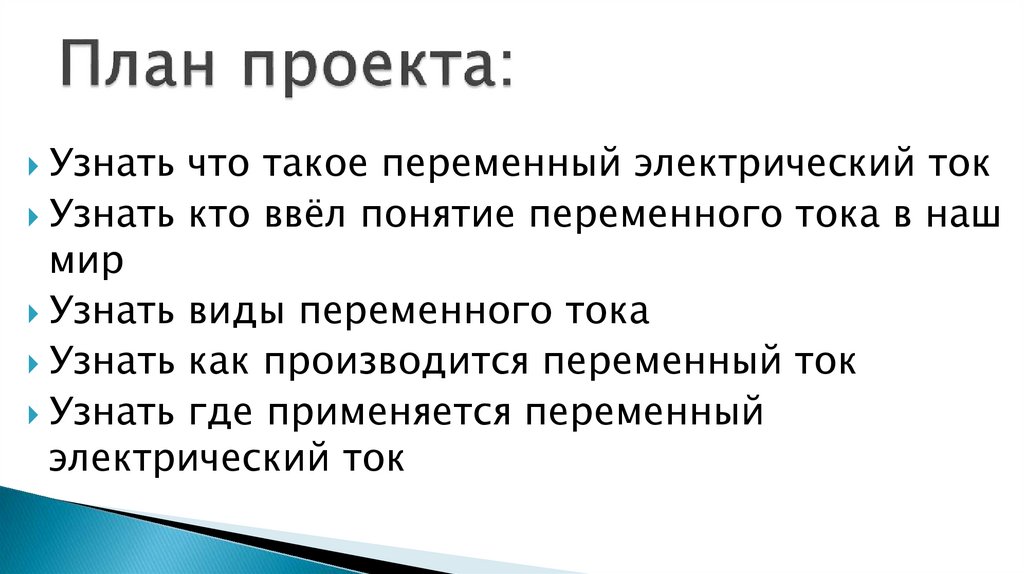 План проекта:

Узнать что такое переменный электрический ток

Узнать кто ввёл понятие переменного тока в наш мир

Узнать виды переменного тока

Узнать как производится переменный ток

Узнать где применяется переменный электрический ток